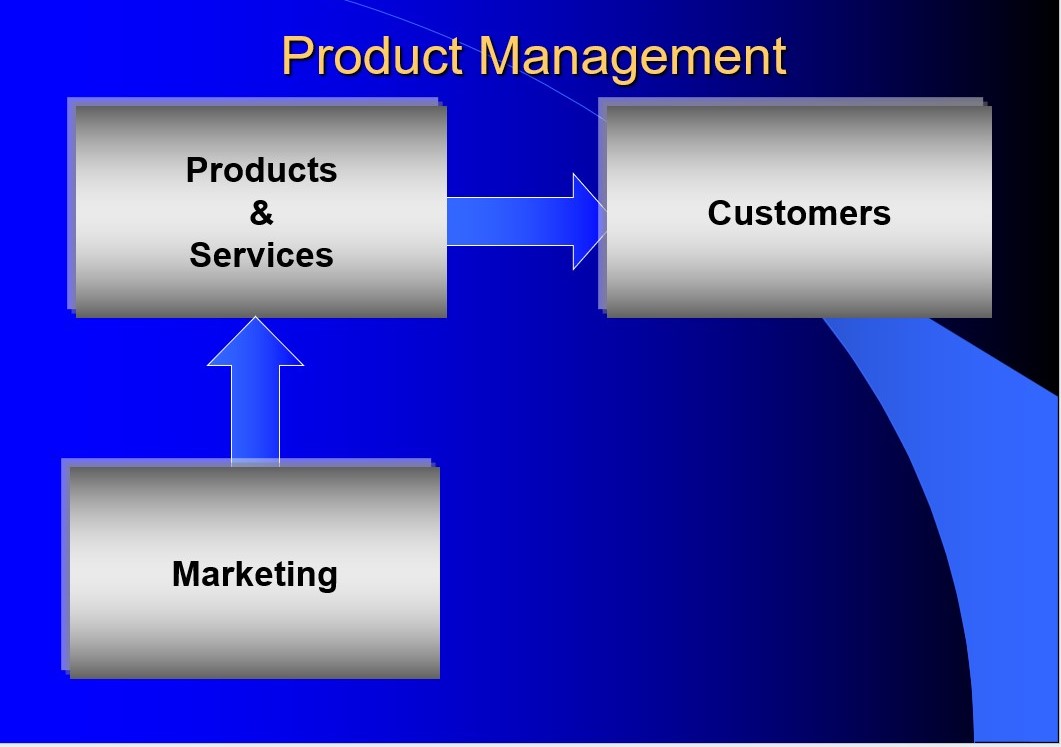 Product Management

Products
&
Services

Customers

Marketing